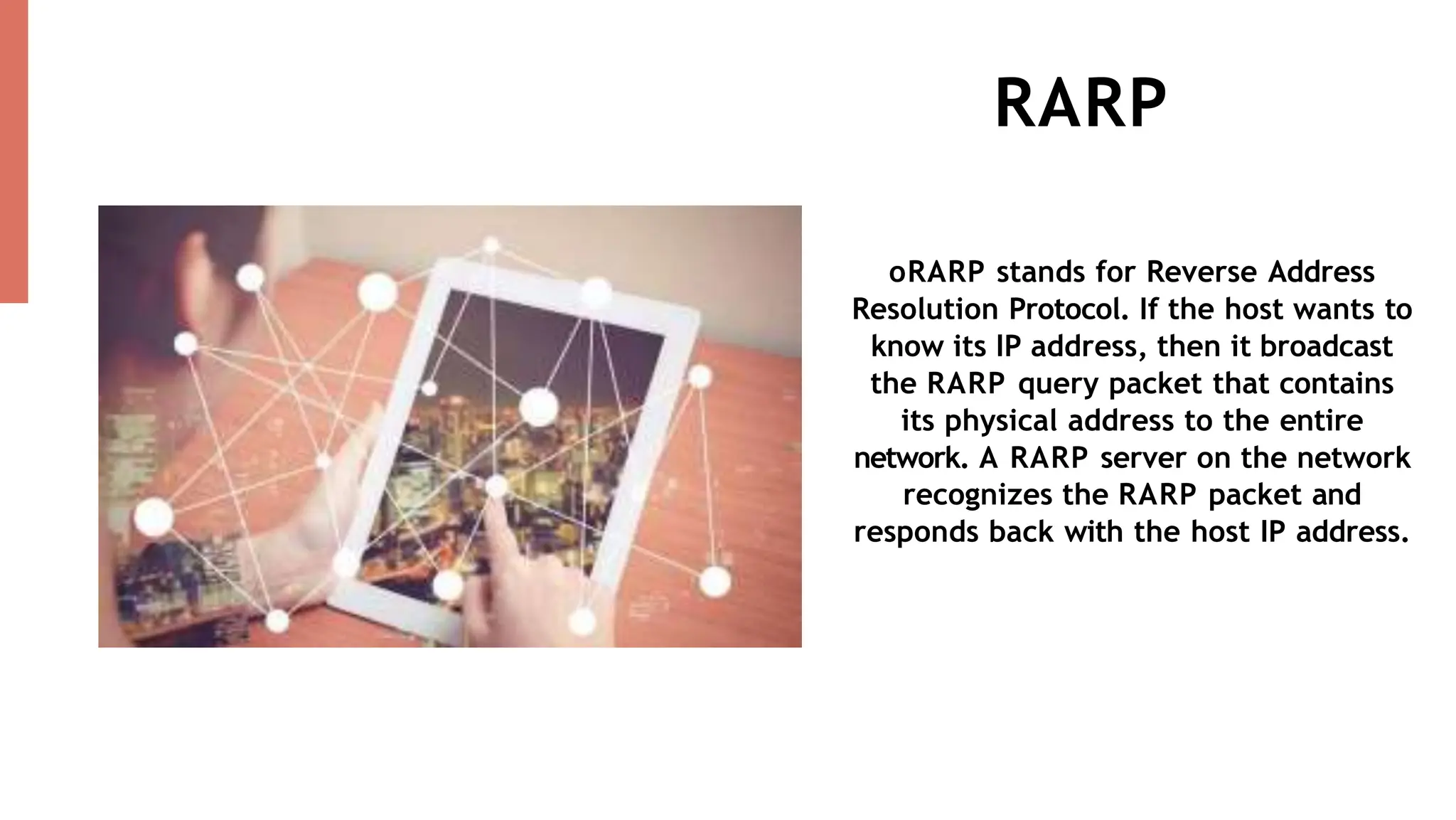 RARP

oRARP stands for Reverse Address Resolution Protocol. If the host wants to know its IP address, then it broadcast the RARP query packet that contains its physical address to the entire network. A RARP server on the network recognizes the RARP packet and responds back with the host IP address.